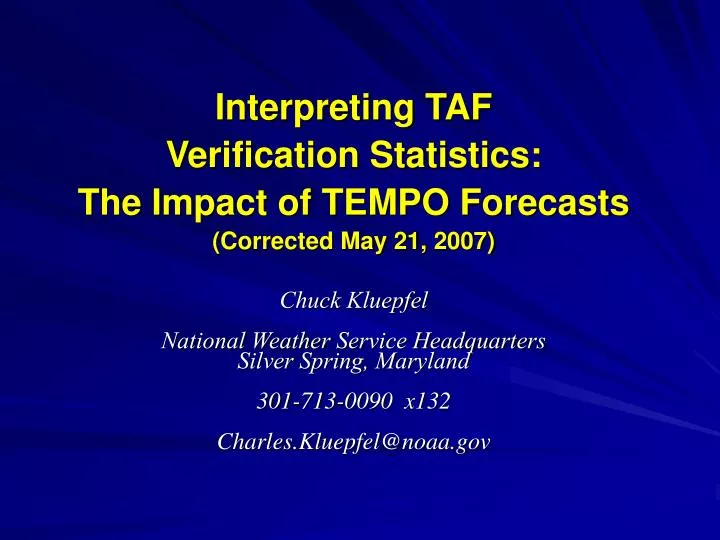 Interpreting TAF
Verification Statistics:
The Impact of TEMPO Forecasts
(Corrected May 21, 2007)

Chuck Kluepfel

National Weather Service Headquarters
Silver Spring, Maryland

301-713-0090 x132

Charles.Kluepfel@noaa.gov